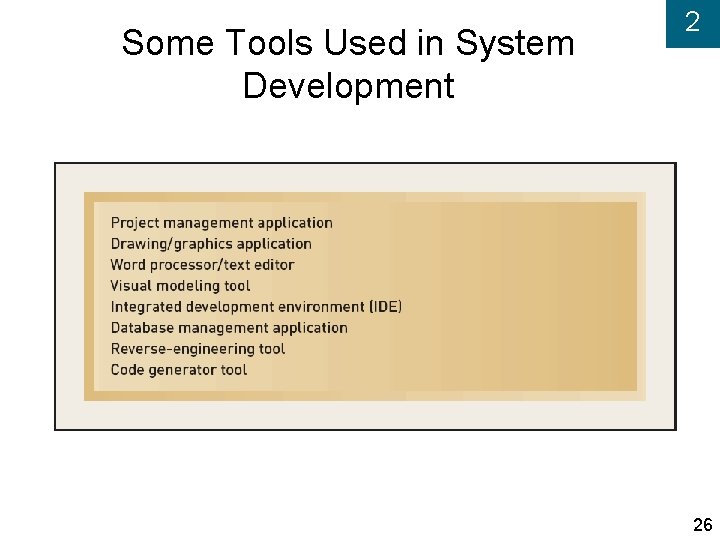 2

Some Tools Used in System Development

Project management application
Drawing/graphics application
Word processor/text editor
Visual modeling tool
Integrated development environment (IDE)
Database management application
Reverse-engineering tool
Code generator tool

26